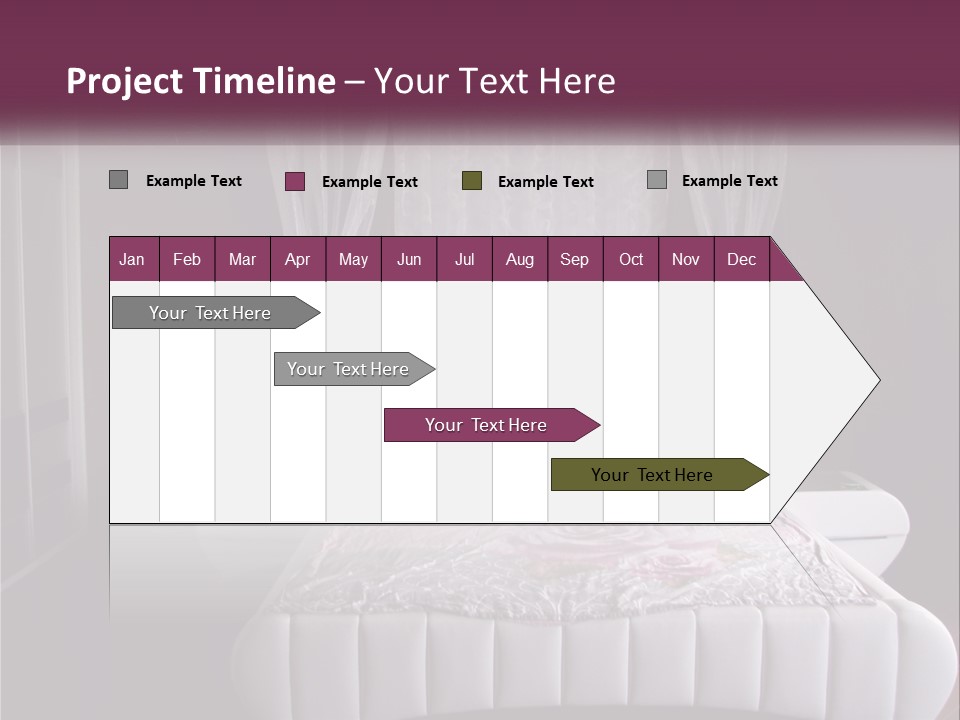 Project Timeline – Your Text Here

Example Text

Example Text

Example Text

Example Text

| Jan | Feb | Mar | Apr | May | Jun | Jul | Aug | Sep | Oct | Nov | Dec |
|---|---|---|---|---|---|---|---|---|---|---|---|

Your Text Here

Your Text Here

Your Text Here

Your Text Here